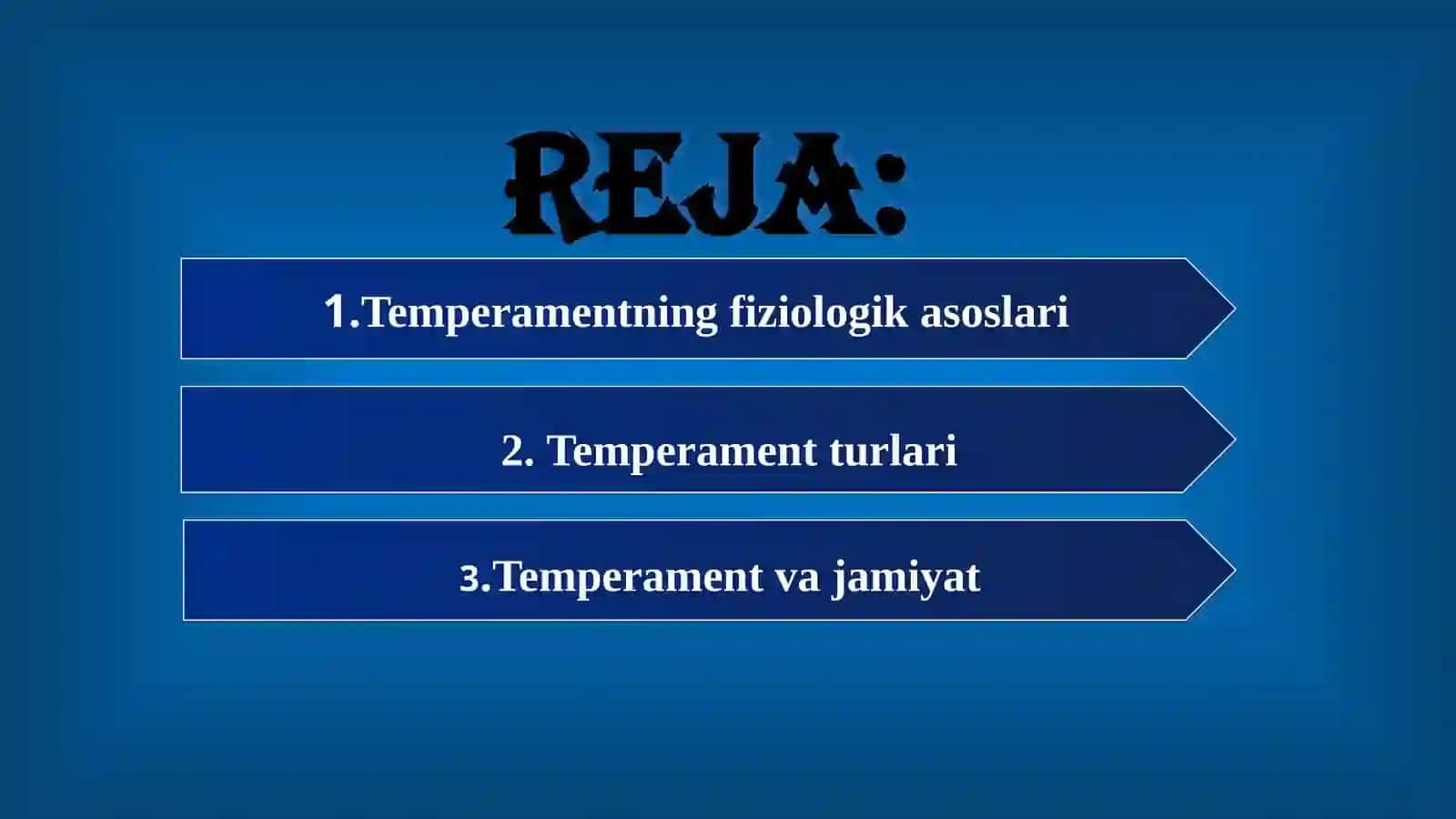 REJA:

1.Temperamentning fiziologik asoslari

2. Temperament turlari

3.Temperament va jamiyat